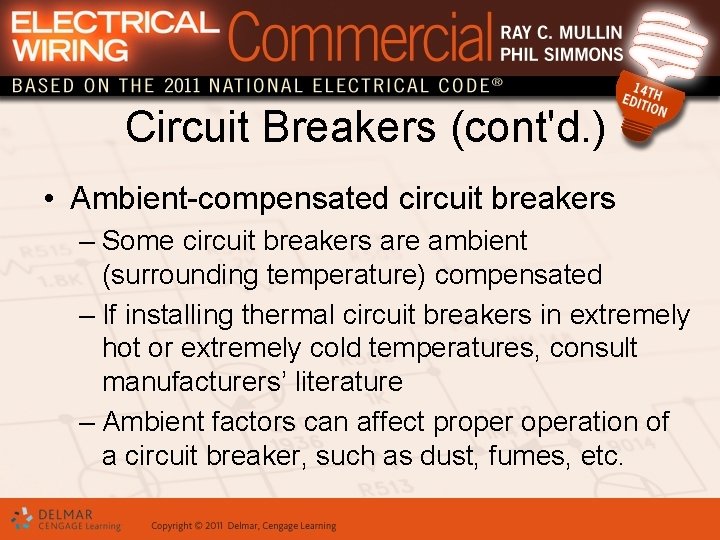 ELECTRICAL WIRING Commercial RAY C. MULLIN PHIL SIMMONS

BASED ON THE 2011 NATIONAL ELECTRICAL CODE®

14TH EDITION

Circuit Breakers (cont'd.)

• Ambient-compensated circuit breakers
– Some circuit breakers are ambient (surrounding temperature) compensated
– If installing thermal circuit breakers in extremely hot or extremely cold temperatures, consult manufacturers' literature
– Ambient factors can affect proper operation of a circuit breaker, such as dust, fumes, etc.

DELMAR CENGAGE Learning

Copyright © 2011 Delmar, Cengage Learning